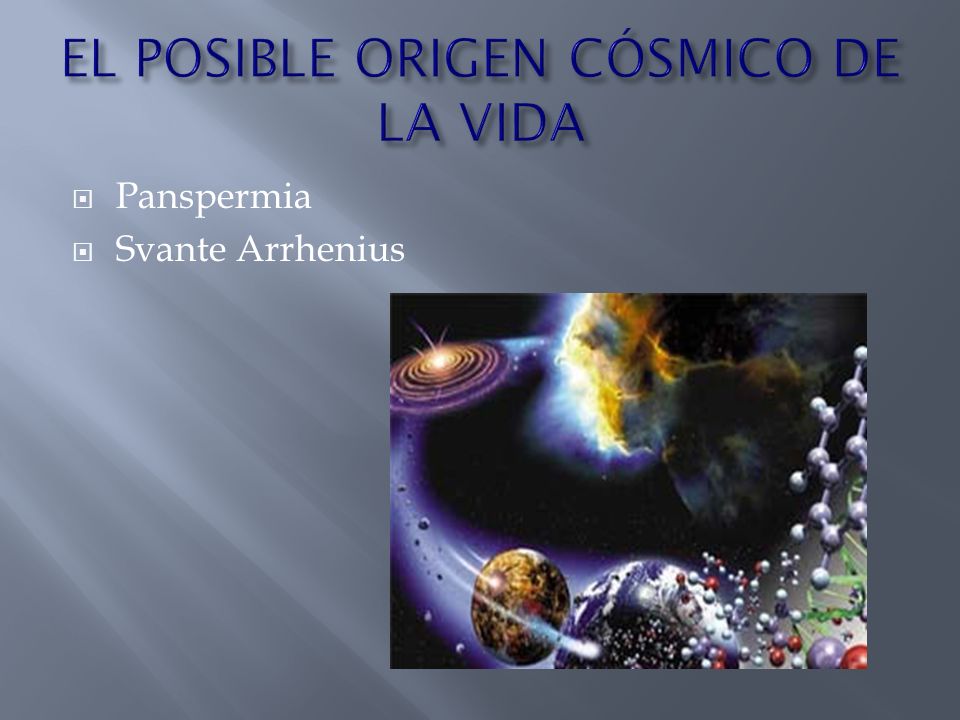 EL POSIBLE ORIGEN CÓSMICO DE LA VIDA

Panspermia
Svante Arrhenius